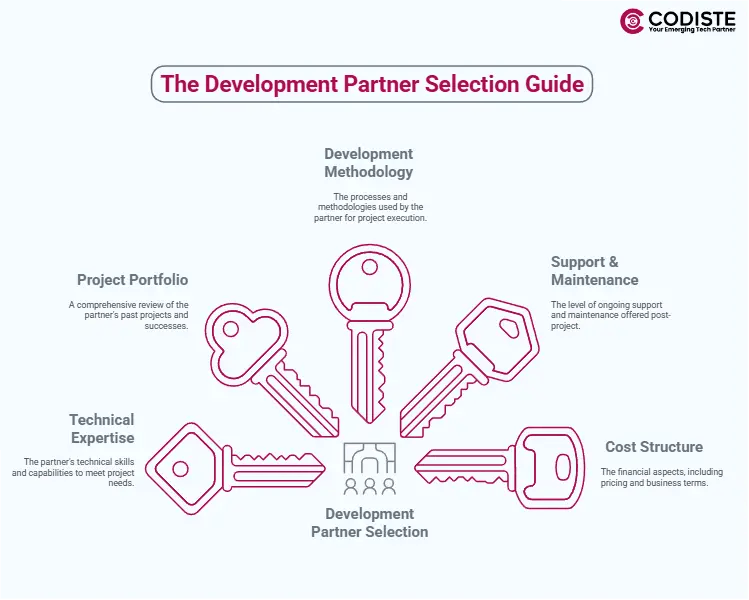 CODISTE
Your Emerging Tech Partner

The Development Partner Selection Guide

Development Methodology

The processes and methodologies used by the partner for project execution.

Project Portfolio

A comprehensive review of the partner's past projects and successes.

Support & Maintenance

The level of ongoing support and maintenance offered post-project.

Technical Expertise

The partner's technical skills and capabilities to meet project needs.

Cost Structure

The financial aspects, including pricing and business terms.

Development Partner Selection